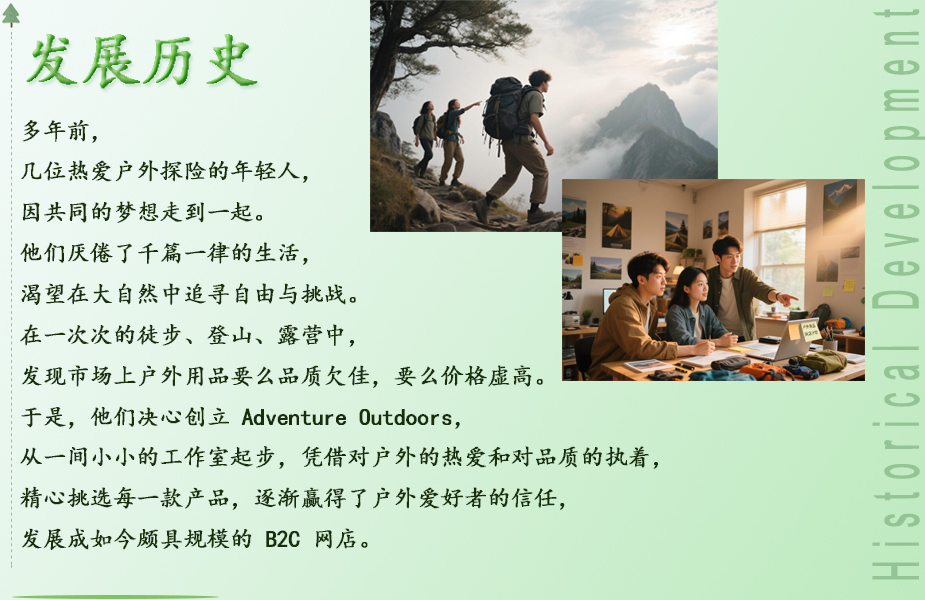 发展历史

多年前，
几位热爱户外探险的年轻人，
因共同的梦想走到一起。
他们厌倦了千篇一律的生活，
渴望在大自然中追寻自由与挑战。
在一次次的徒步、登山、露营中，
发现市场上户外用品要么品质欠佳，要么价格虚高。
于是，他们决心创立 Adventure Outdoors，
从一间小小的工作室起步，凭借对户外的热爱和对品质的执着，
精心挑选每一款产品，逐渐赢得了户外爱好者的信任，
发展成如今颇具规模的 B2C 网店。

Historical Development